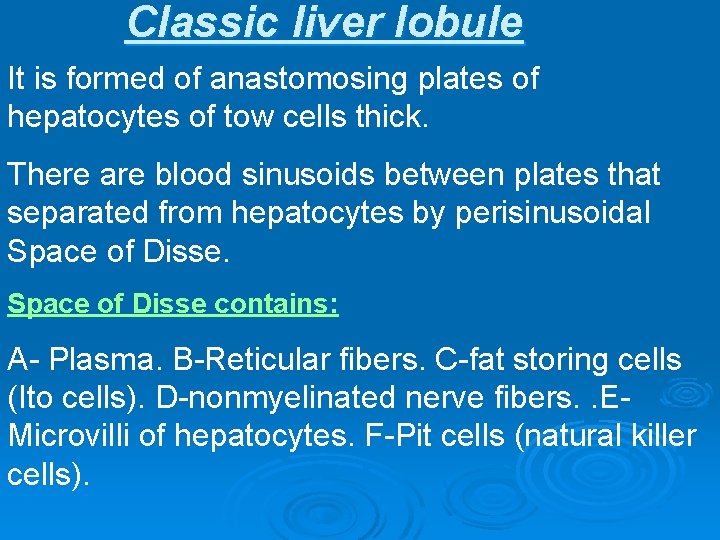 Classic liver lobule

It is formed of anastomosing plates of hepatocytes of tow cells thick.

There are blood sinusoids between plates that separated from hepatocytes by perisinusoidal Space of Disse.

Space of Disse contains:

A- Plasma. B-Reticular fibers. C-fat storing cells (Ito cells). D-nonmyelinated nerve fibers. .E-Microvilli of hepatocytes. F-Pit cells (natural killer cells).